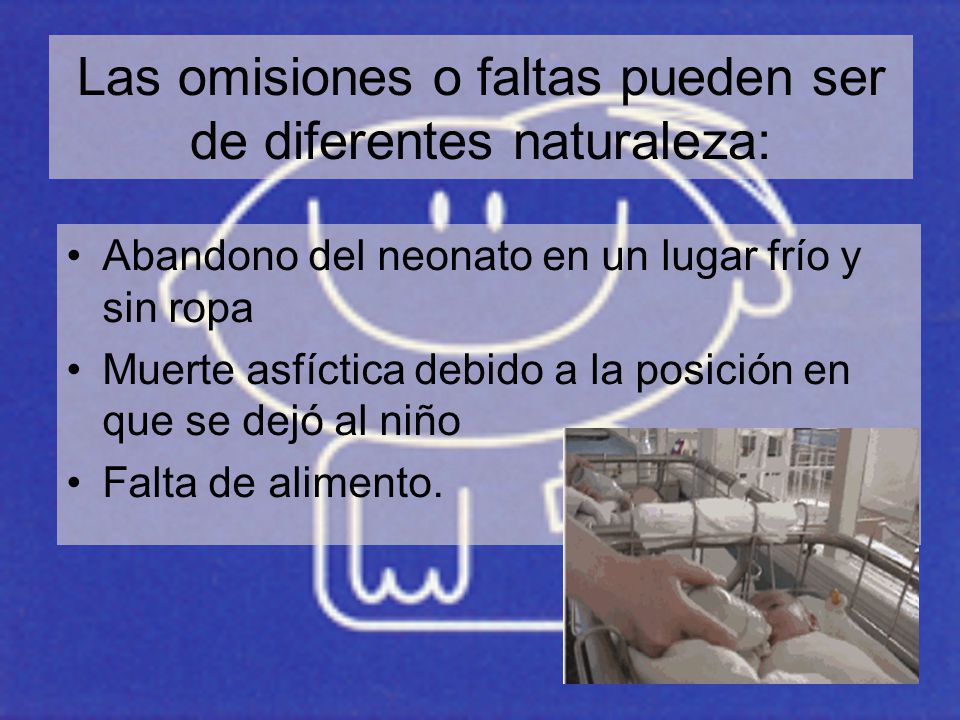 Las omisiones o faltas pueden ser de diferentes naturaleza:

• Abandono del neonato en un lugar frío y sin ropa
• Muerte asfíctica debido a la posición en que se dejó al niño
• Falta de alimento.